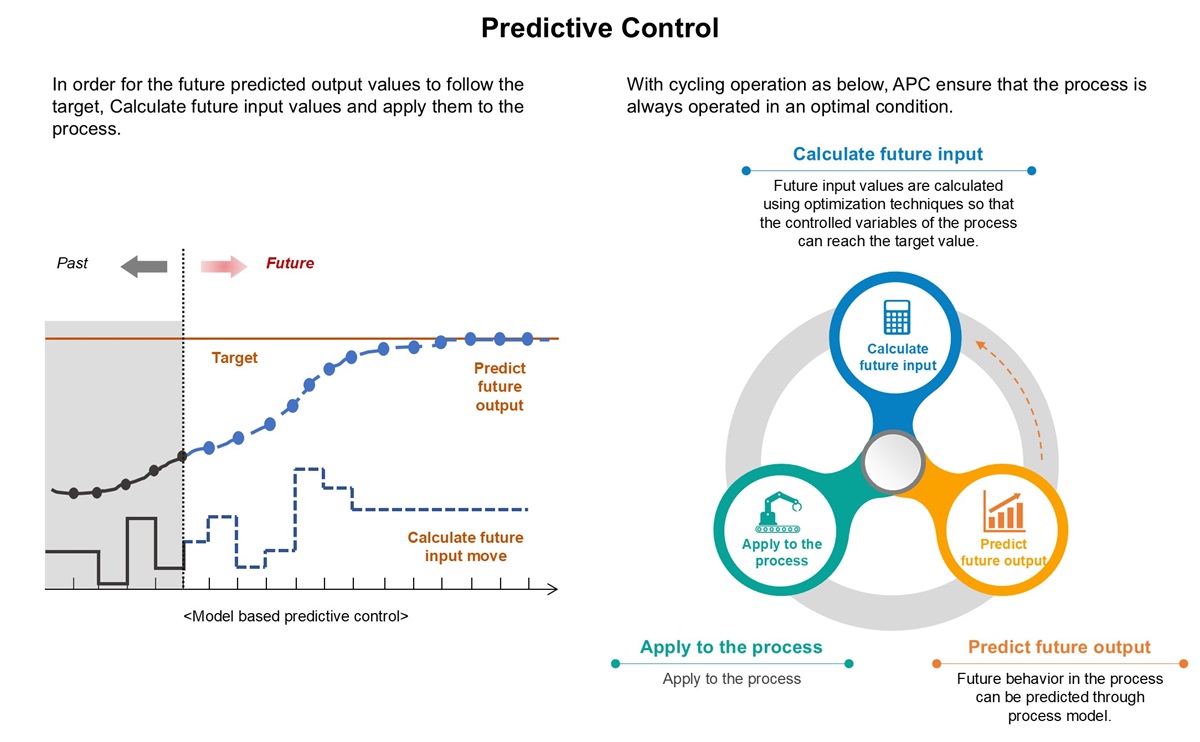 Predictive Control

In order for the future predicted output values to follow the target, Calculate future input values and apply them to the process.

Past

Future

Target

Predict future output

Calculate future input move

<Model based predictive control>

With cycling operation as below, APC ensure that the process is always operated in an optimal condition.

Calculate future input

Future input values are calculated using optimization techniques so that the controlled variables of the process can reach the target value.

Calculate future input

Apply to the process

Predict future output

Apply to the process

Apply to the process

Predict future output

Future behavior in the process can be predicted through process model.